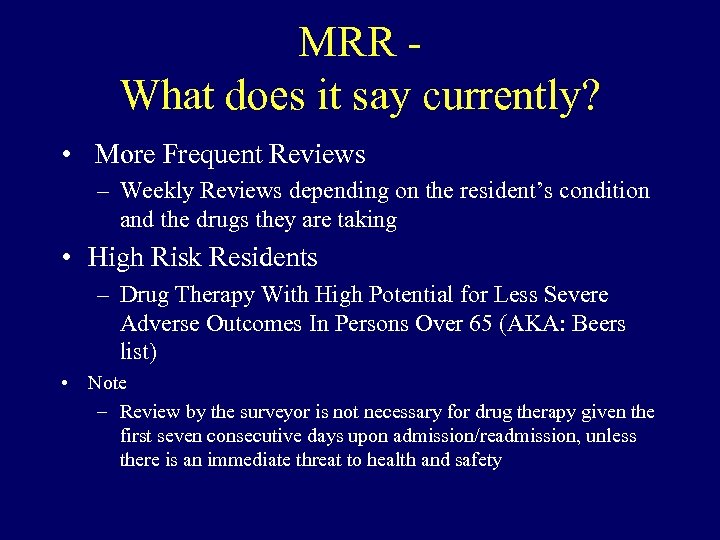 MRR -
What does it say currently?

• More Frequent Reviews
– Weekly Reviews depending on the resident's condition and the drugs they are taking

• High Risk Residents
– Drug Therapy With High Potential for Less Severe Adverse Outcomes In Persons Over 65 (AKA: Beers list)

• Note
– Review by the surveyor is not necessary for drug therapy given the first seven consecutive days upon admission/readmission, unless there is an immediate threat to health and safety